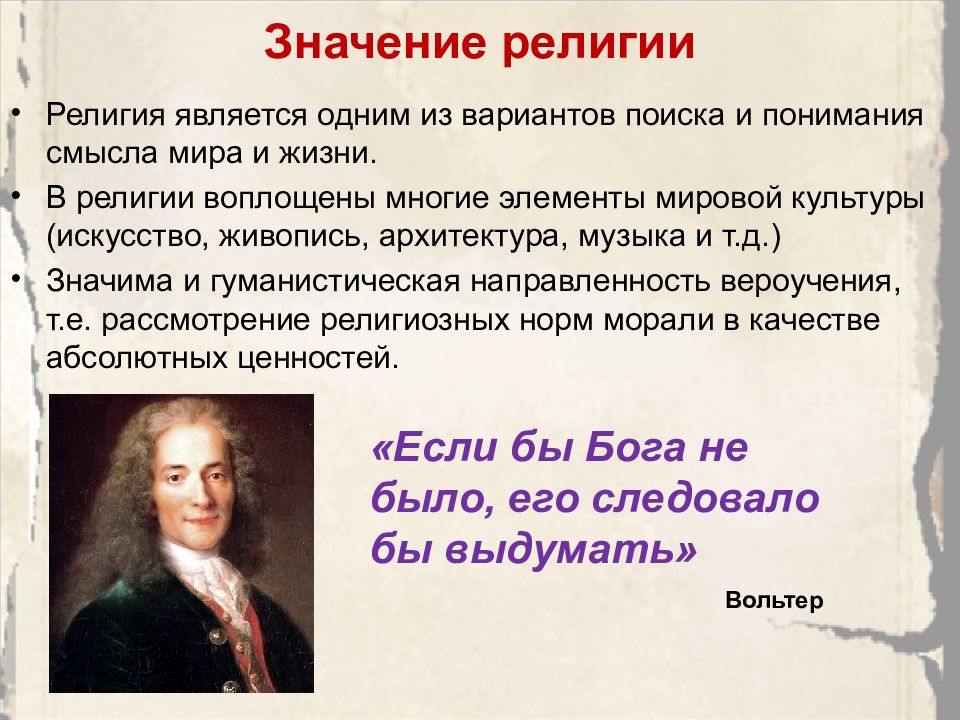 Значение религии

• Религия является одним из вариантов поиска и понимания смысла мира и жизни.

• В религии воплощены многие элементы мировой культуры (искусство, живопись, архитектура, музыка и т.д.)

• Значима и гуманистическая направленность вероучения, т.е. рассмотрение религиозных норм морали в качестве абсолютных ценностей.

«Если бы Бога не было, его следовало бы выдумать»

Вольтер